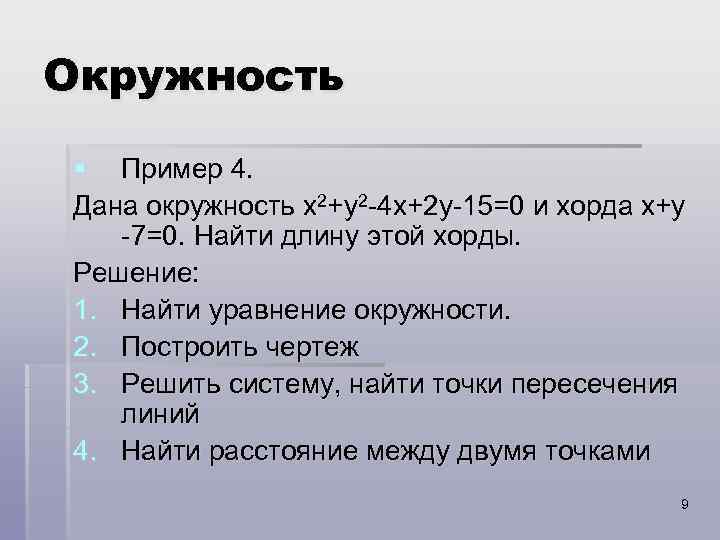 Окружность

Пример 4.

Дана окружность $x^2+y^2-4x+2y-15=0$ и хорда $x+y-7=0$. Найти длину этой хорды.

Решение:

1. Найти уравнение окружности.
2. Построить чертеж
3. Решить систему, найти точки пересечения линий
4. Найти расстояние между двумя точками

9